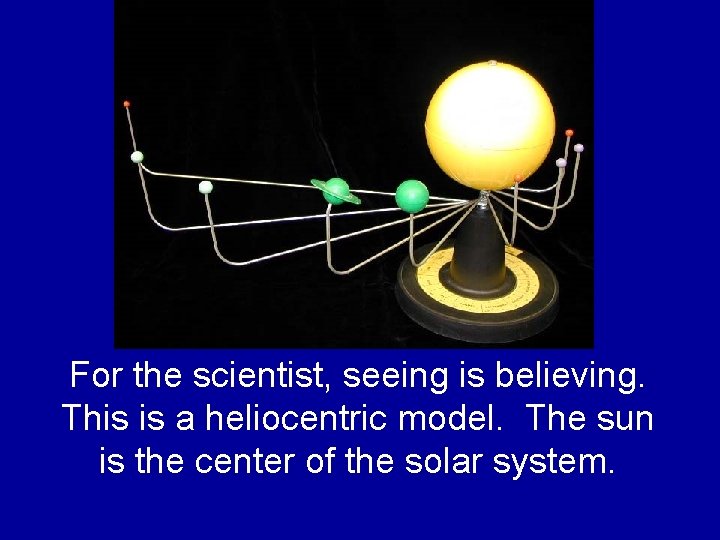 For the scientist, seeing is believing. This is a heliocentric model.  The sun is the center of the solar system.